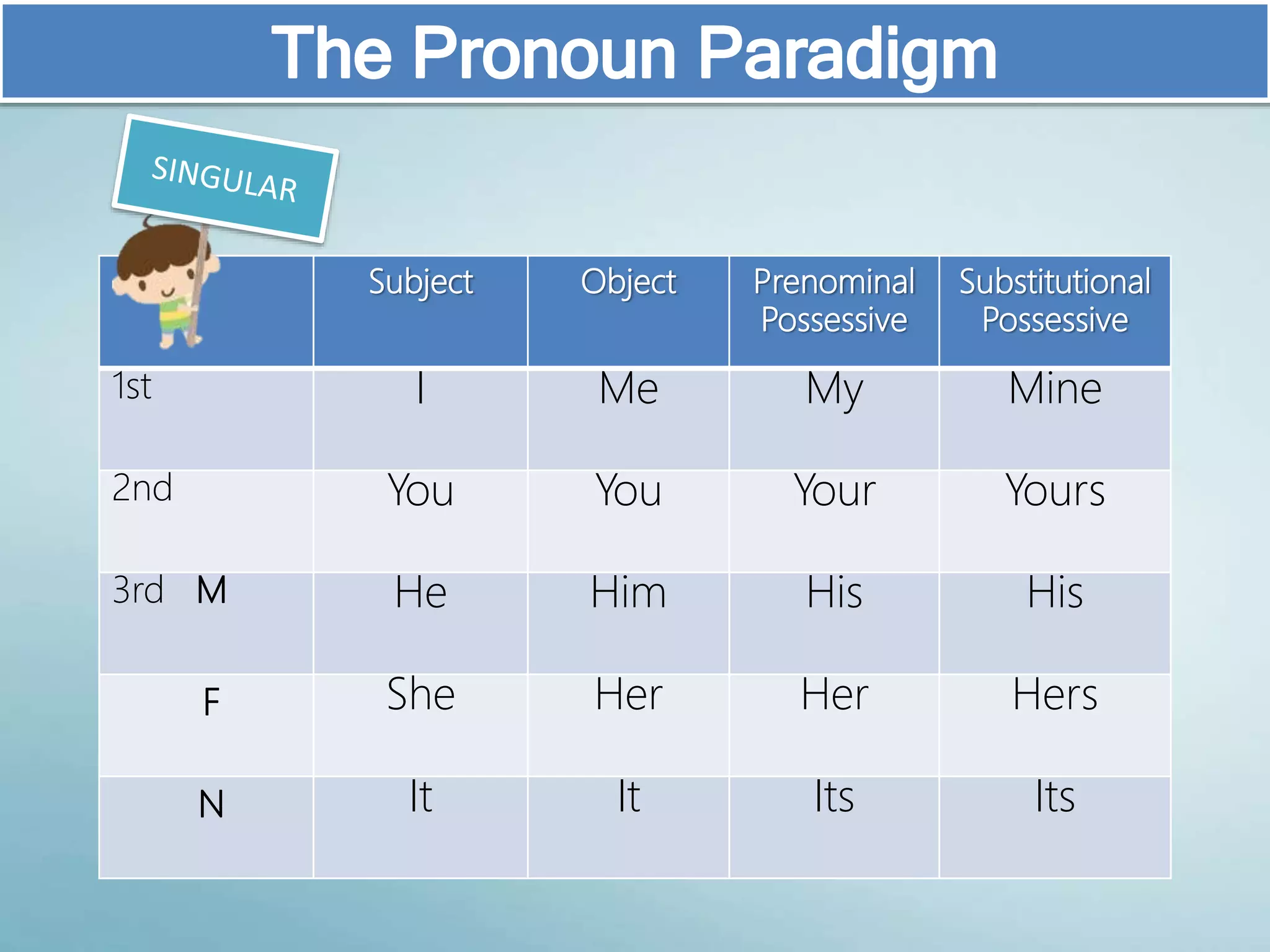 The Pronoun Paradigm

SINGULAR

| | Subject | Object | Prenominal Possessive | Substitutional Possessive |
|---|---|---|---|---|
| 1st | I | Me | My | Mine |
| 2nd | You | You | Your | Yours |
| 3rd M | He | Him | His | His |
| F | She | Her | Her | Hers |
| N | It | It | Its | Its |